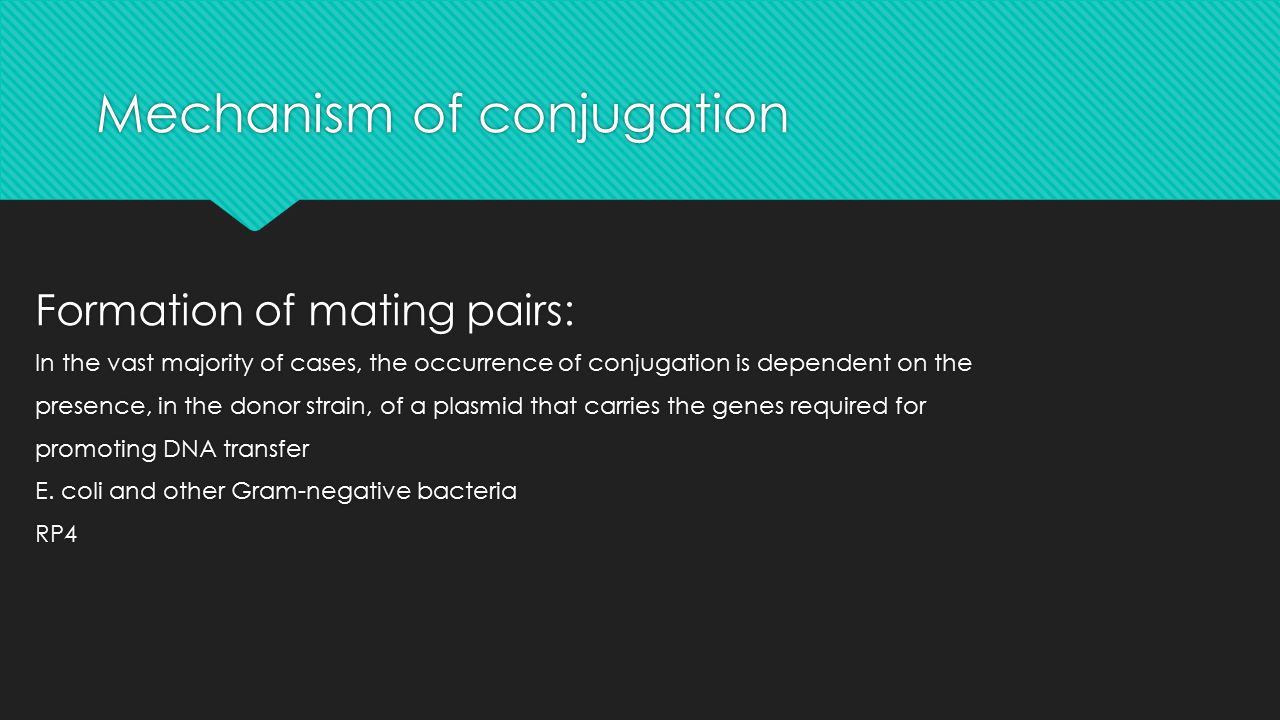 Mechanism of conjugation

Formation of mating pairs:

In the vast majority of cases, the occurrence of conjugation is dependent on the presence, in the donor strain, of a plasmid that carries the genes required for promoting DNA transfer

E. coli and other Gram-negative bacteria

RP4